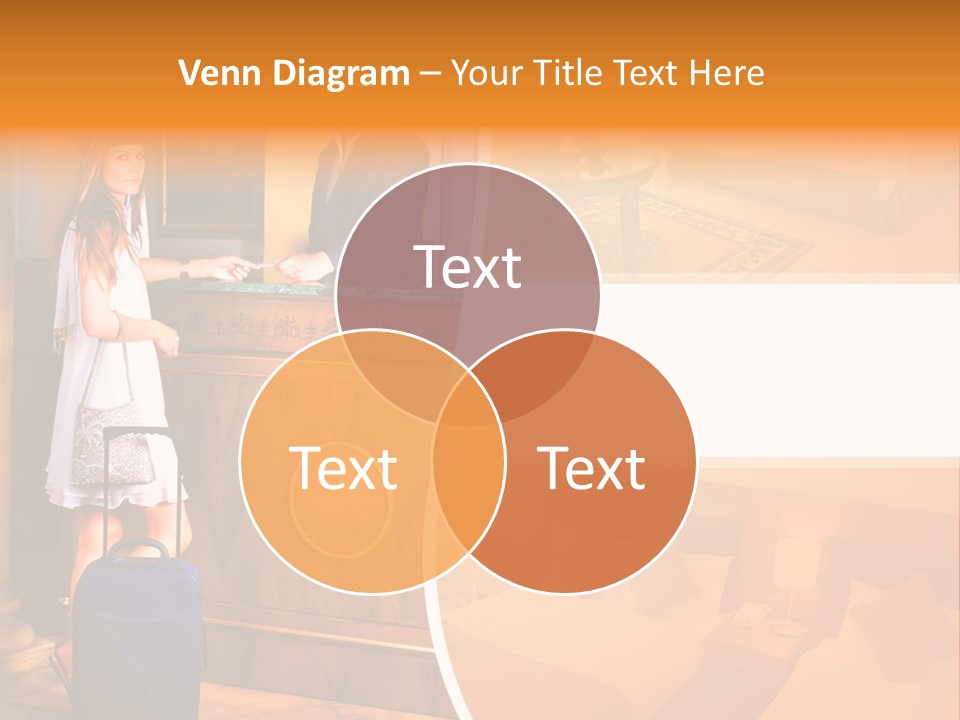 Venn Diagram – Your Title Text Here

Text

Text

Text